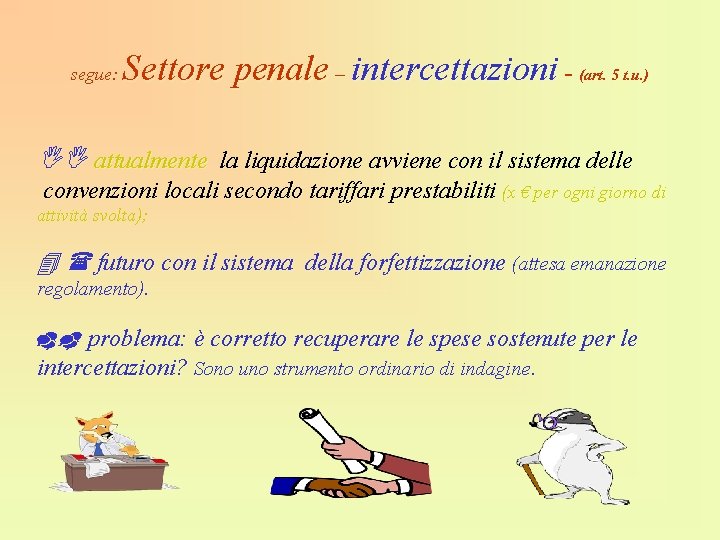 segue: Settore penale – intercettazioni – (art. 5 t.u.)

attualmente la liquidazione avviene con il sistema delle convenzioni locali secondo tariffari prestabiliti (x € per ogni giorno di attività svolta);

futuro con il sistema della forfettizzazione (attesa emanazione regolamento).

problema: è corretto recuperare le spese sostenute per le intercettazioni? Sono uno strumento ordinario di indagine.